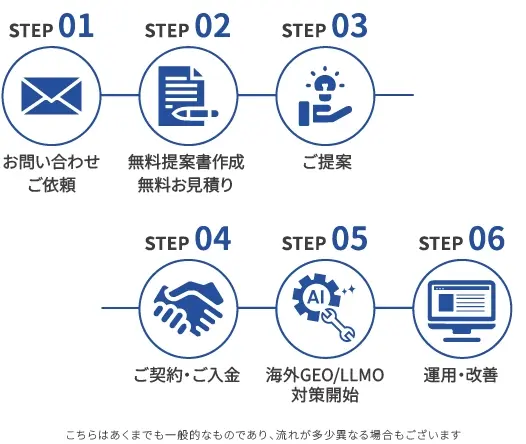 STEP 01
お問い合わせ
ご依頼

STEP 02
無料提案書作成
無料お見積り

STEP 03
ご提案

STEP 04
ご契約・ご入金

STEP 05
AI
海外GEO/LLMO
対策開始

STEP 06
運用・改善

こちらはあくまでも一般的なものであり、流れが多少異なる場合もございます